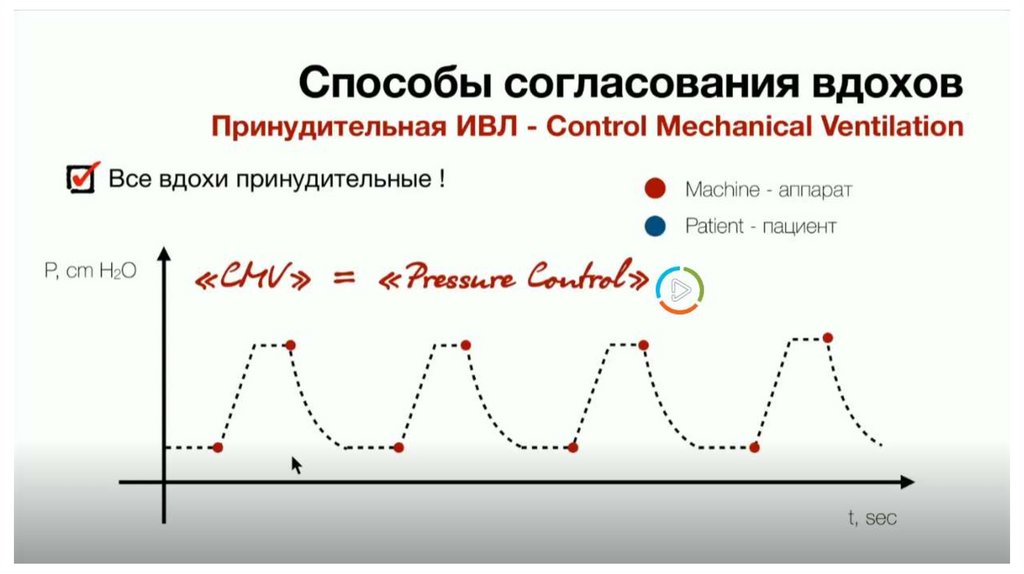 Способы согласования вдохов

Принудительная ИВЛ - Control Mechanical Ventilation

Все вдохи принудительные !

Machine - аппарат

Patient - пациент

P, cm $H_2O$

«CMV» = «Pressure Control»

t, sec